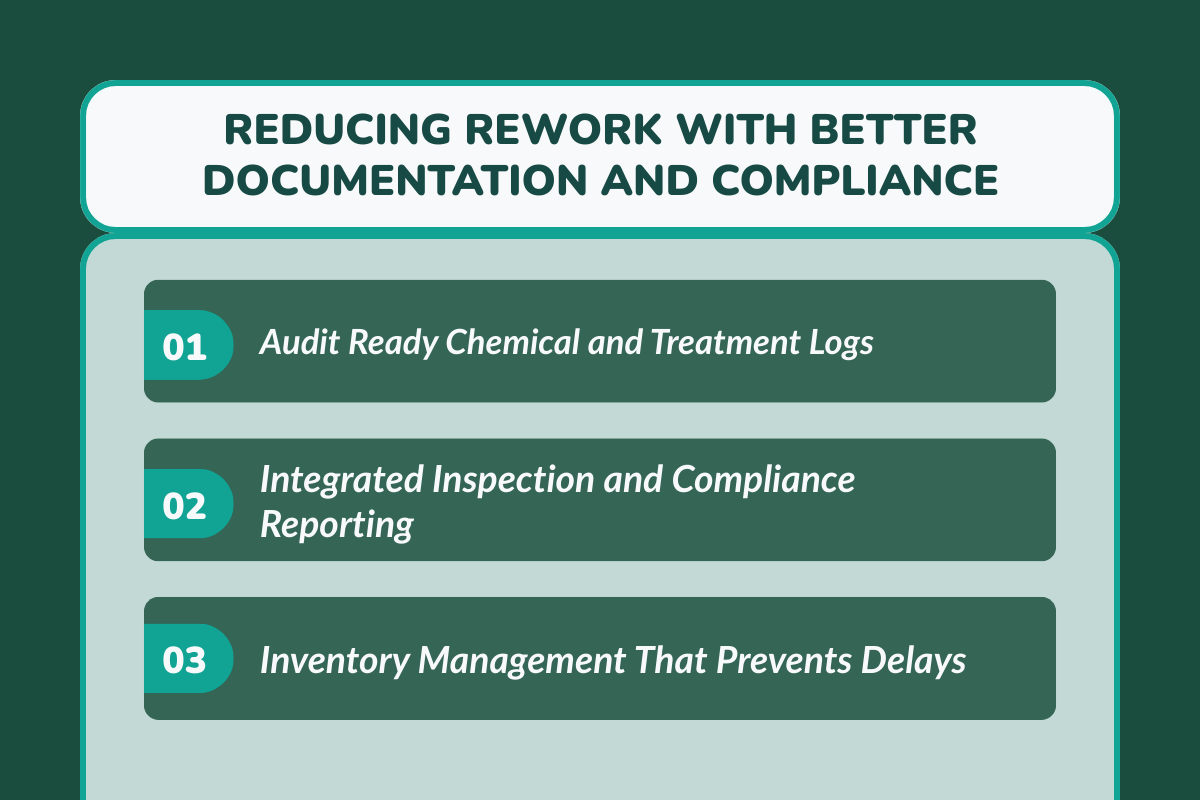 REDUCING REWORK WITH BETTER DOCUMENTATION AND COMPLIANCE

01 Audit Ready Chemical and Treatment Logs

02 Integrated Inspection and Compliance Reporting

03 Inventory Management That Prevents Delays